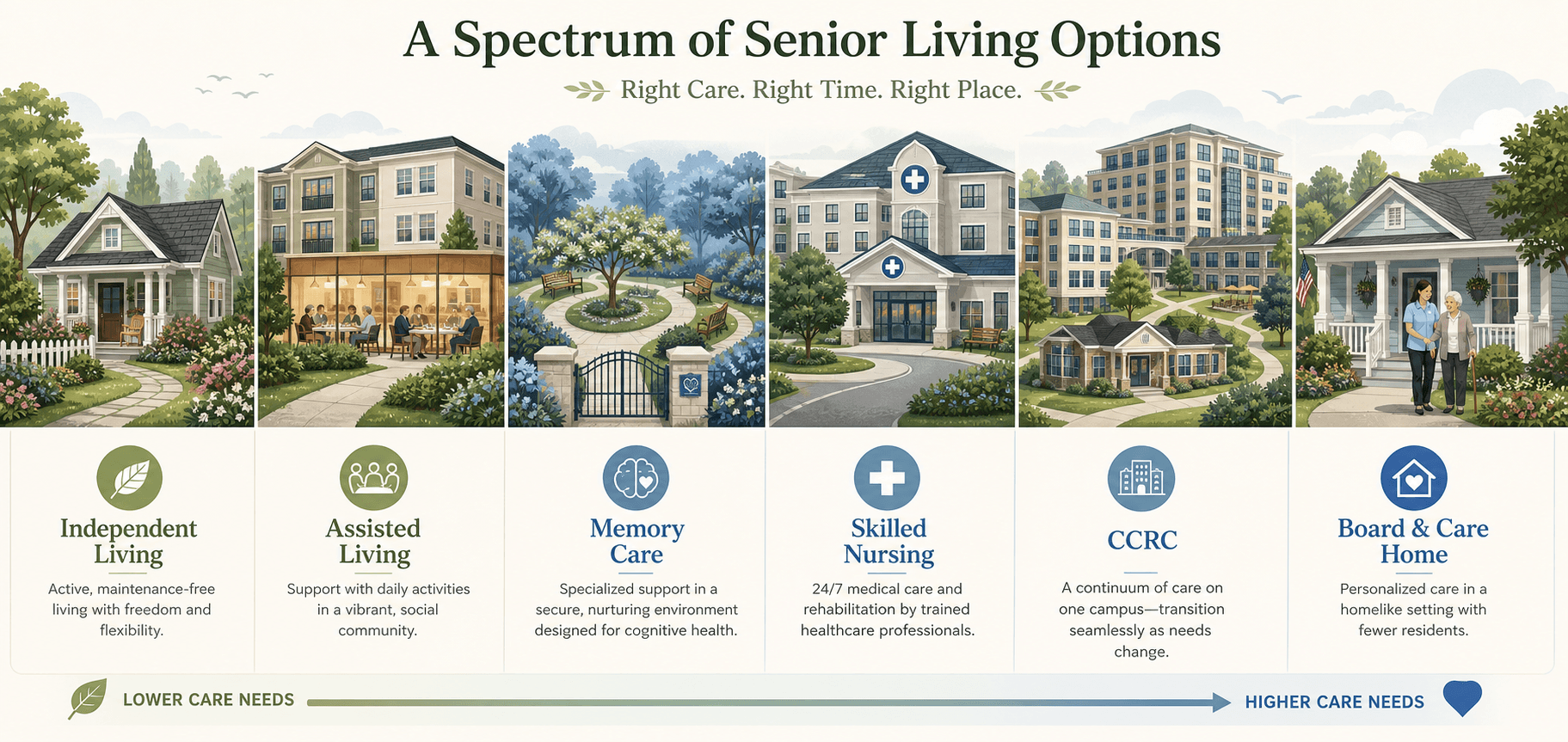 A Spectrum of Senior Living Options

Right Care. Right Time. Right Place.

Independent Living

Active, maintenance-free living with freedom and flexibility.

Assisted Living

Support with daily activities in a vibrant, social community.

Memory Care

Specialized support in a secure, nurturing environment designed for cognitive health.

Skilled Nursing

24/7 medical care and rehabilitation by trained healthcare professionals.

CCRC

A continuum of care on one campus—transition seamlessly as needs change.

Board & Care Home

Personalized care in a homelike setting with fewer residents.

LOWER CARE NEEDS

HIGHER CARE NEEDS